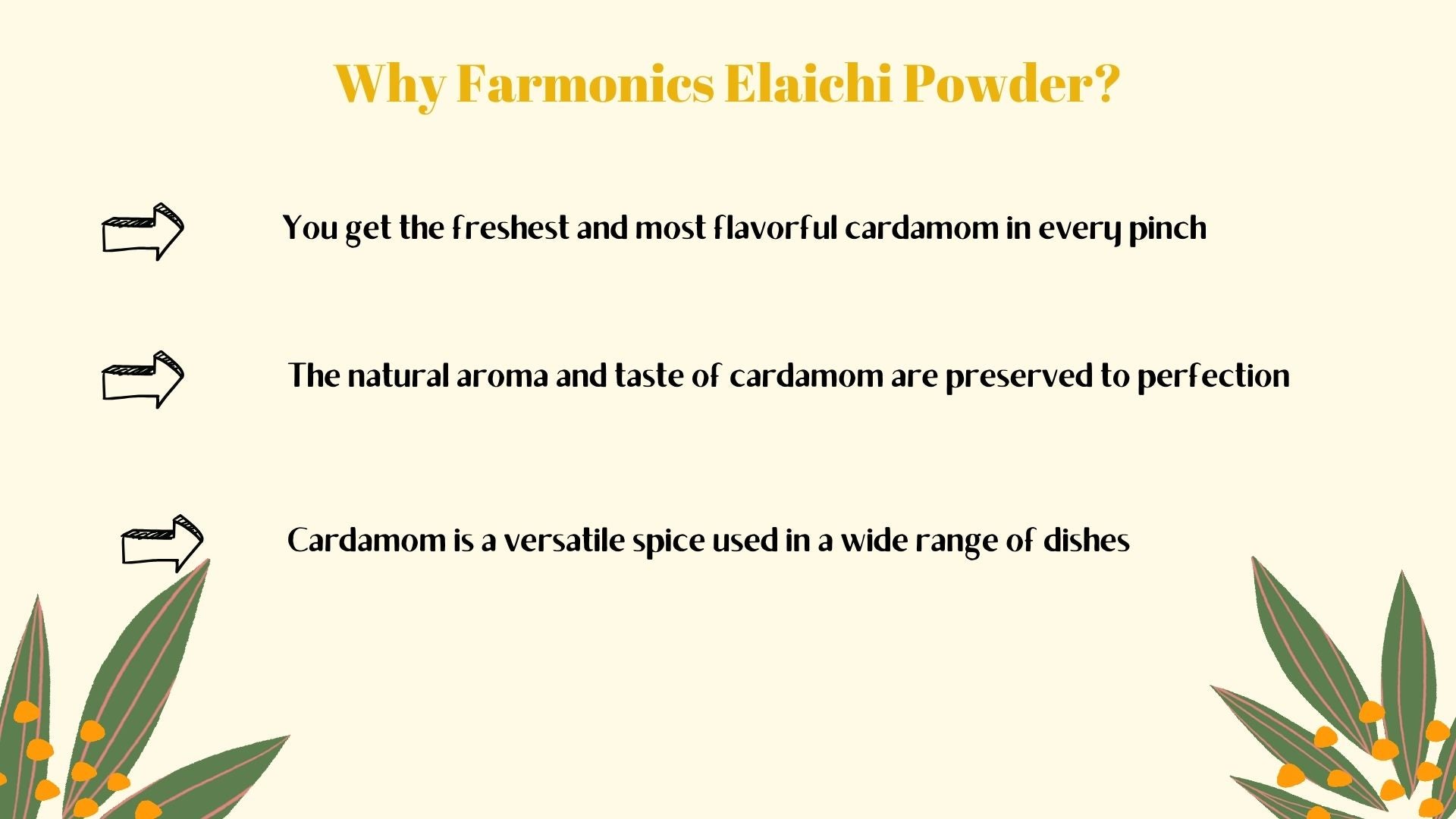 Why Farmonics Elaichi Powder?

You get the freshest and most flavorful cardamom in every pinch

The natural aroma and taste of cardamom are preserved to perfection

Cardamom is a versatile spice used in a wide range of dishes